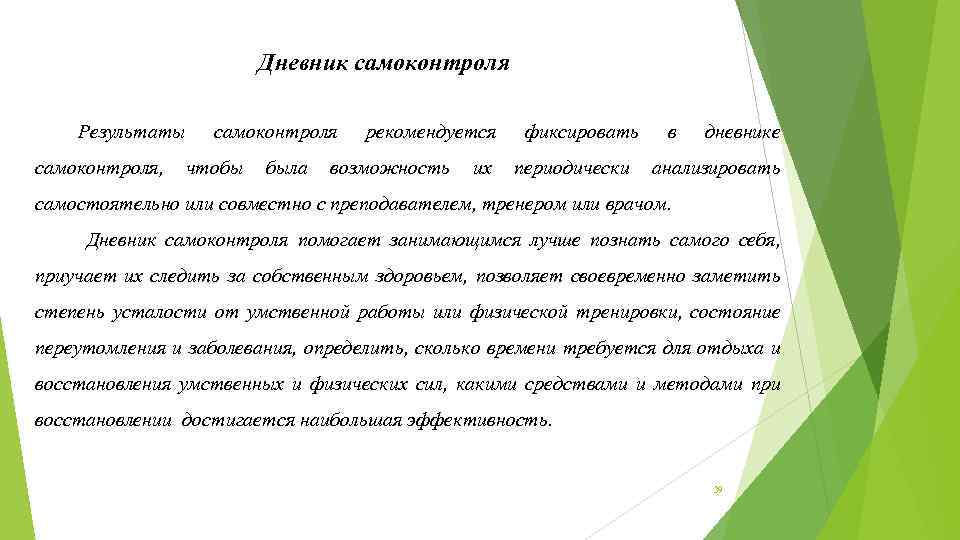 Дневник самоконтроля

Результаты самоконтроля рекомендуется фиксировать в дневнике самоконтроля, чтобы была возможность их периодически анализировать самостоятельно или совместно с преподавателем, тренером или врачом.

Дневник самоконтроля помогает занимающимся лучше познать самого себя, приучает их следить за собственным здоровьем, позволяет своевременно заметить степень усталости от умственной работы или физической тренировки, состояние переутомления и заболевания, определить, сколько времени требуется для отдыха и восстановления умственных и физических сил, какими средствами и методами при восстановлении достигается наибольшая эффективность.

39